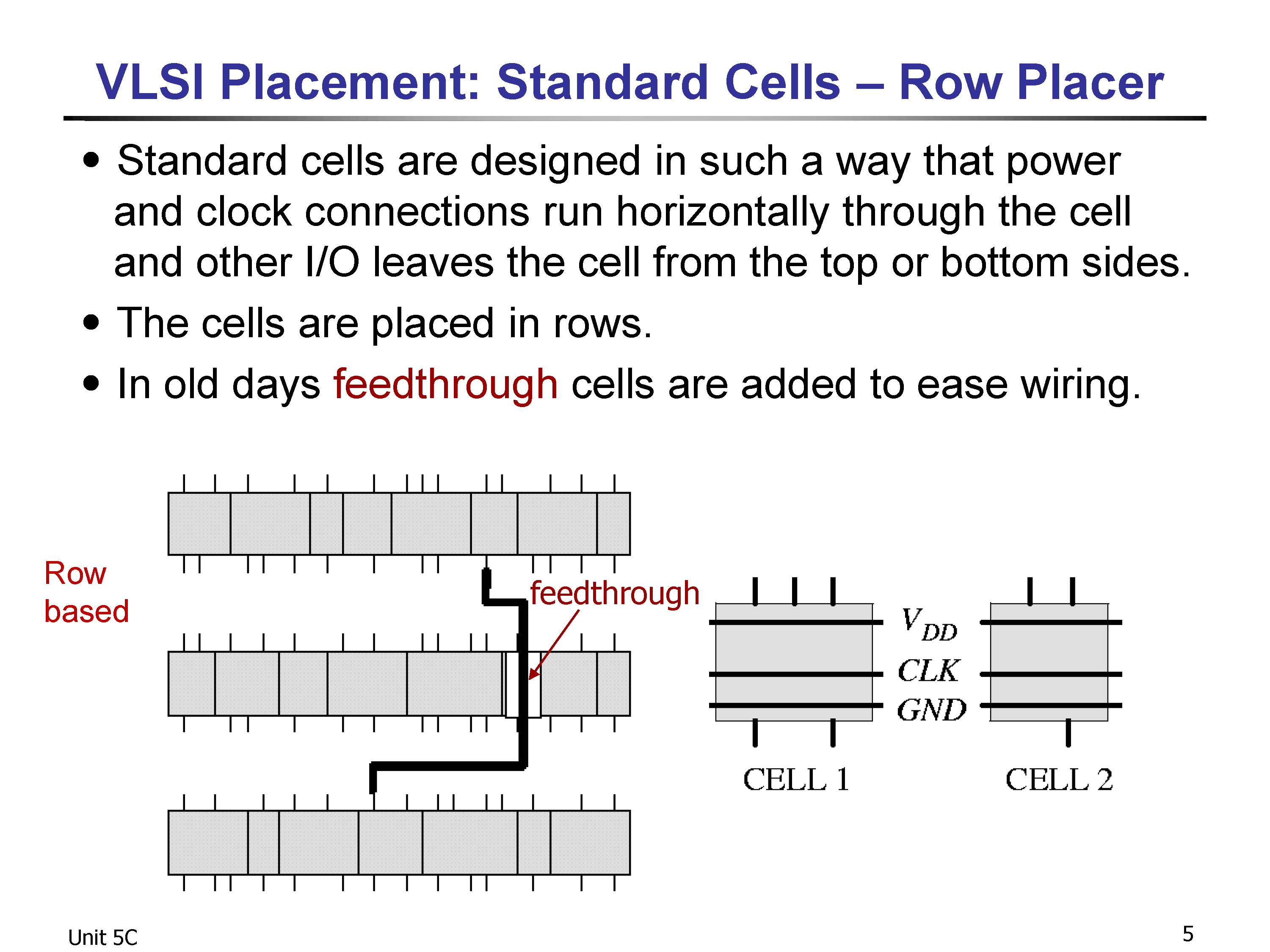 VLSI Placement: Standard Cells – Row Placer

• Standard cells are designed in such a way that power and clock connections run horizontally through the cell and other I/O leaves the cell from the top or bottom sides.

• The cells are placed in rows.

• In old days feedthrough cells are added to ease wiring.

Row based

feedthrough

$V_{DD}$

$CLK$

$GND$

CELL 1

CELL 2

Unit 5C

5